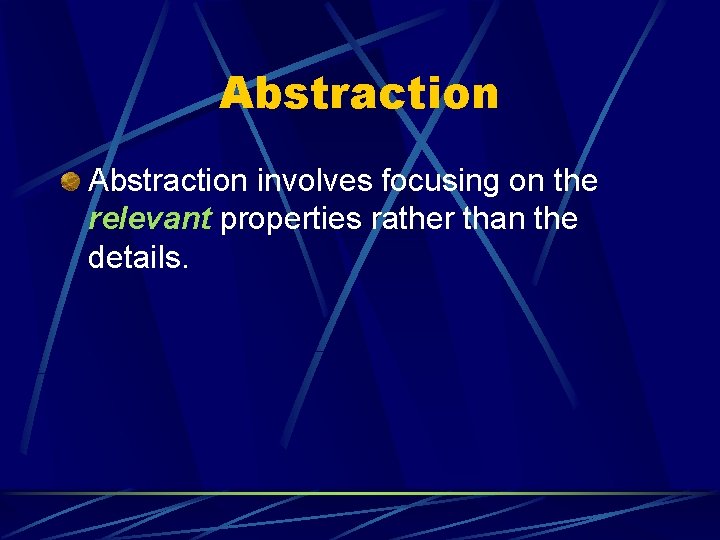 Abstraction

Abstraction involves focusing on the relevant properties rather than the details.